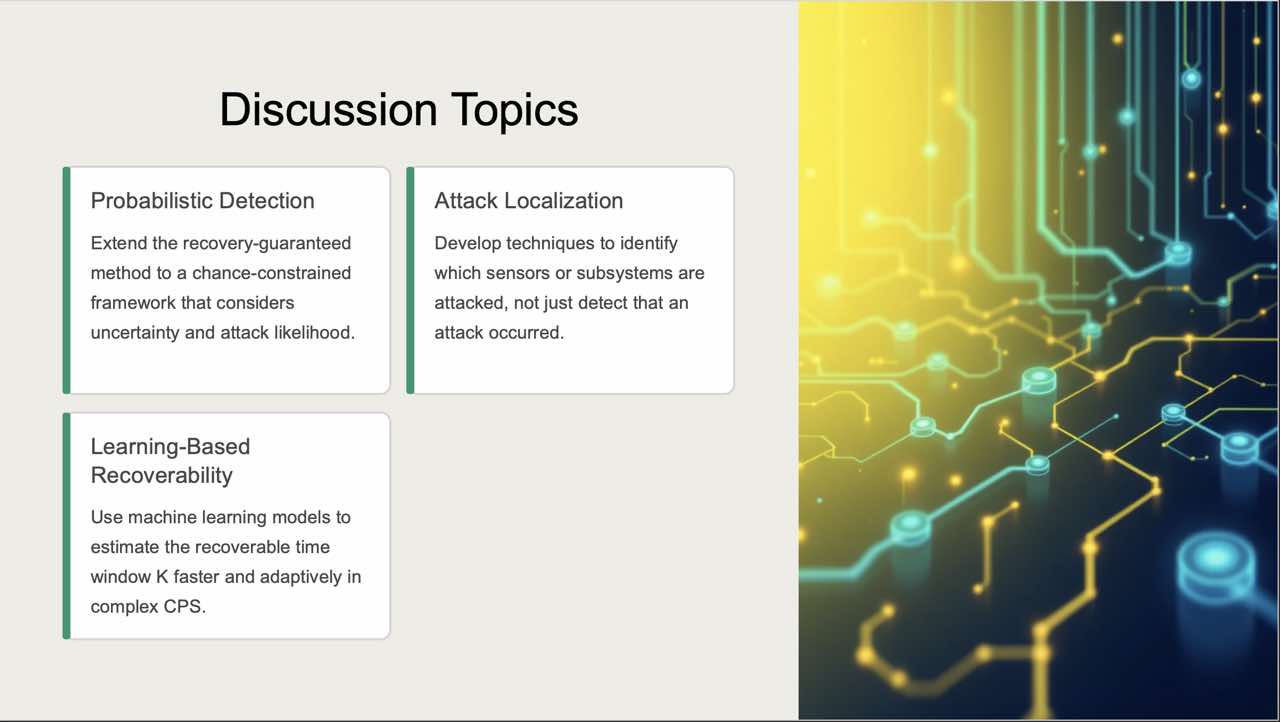 Discussion Topics

Probabilistic Detection

Extend the recovery-guaranteed method to a chance-constrained framework that considers uncertainty and attack likelihood.

Attack Localization

Develop techniques to identify which sensors or subsystems are attacked, not just detect that an attack occurred.

Learning-Based Recoverability

Use machine learning models to estimate the recoverable time window K faster and adaptively in complex CPS.